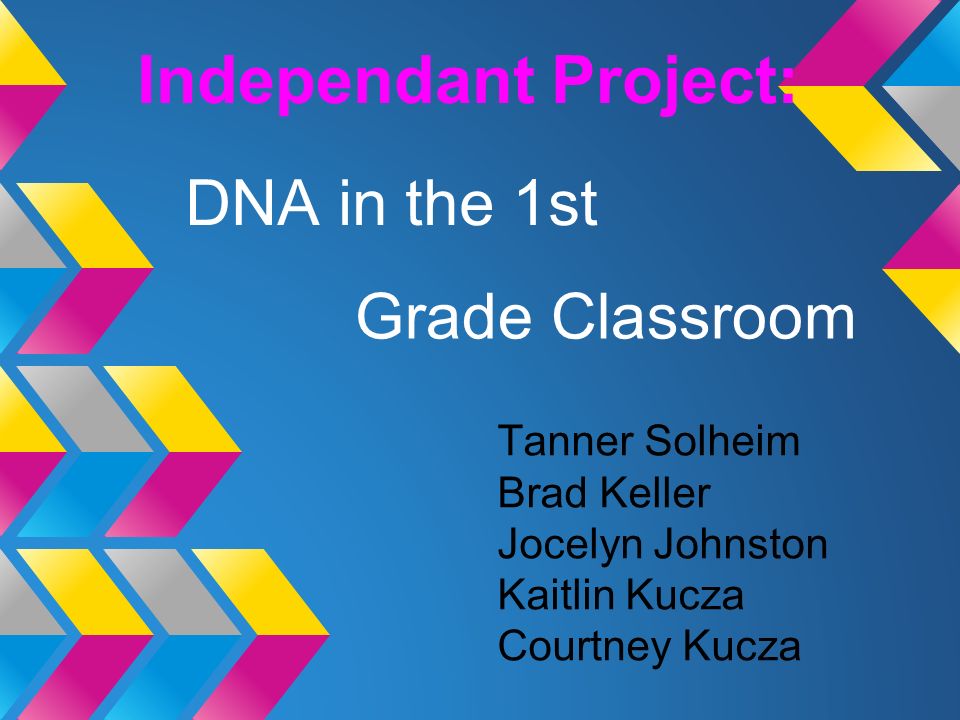 Independant Project:

DNA in the 1st Grade Classroom

Tanner Solheim
Brad Keller
Jocelyn Johnston
Kaitlin Kucza
Courtney Kucza